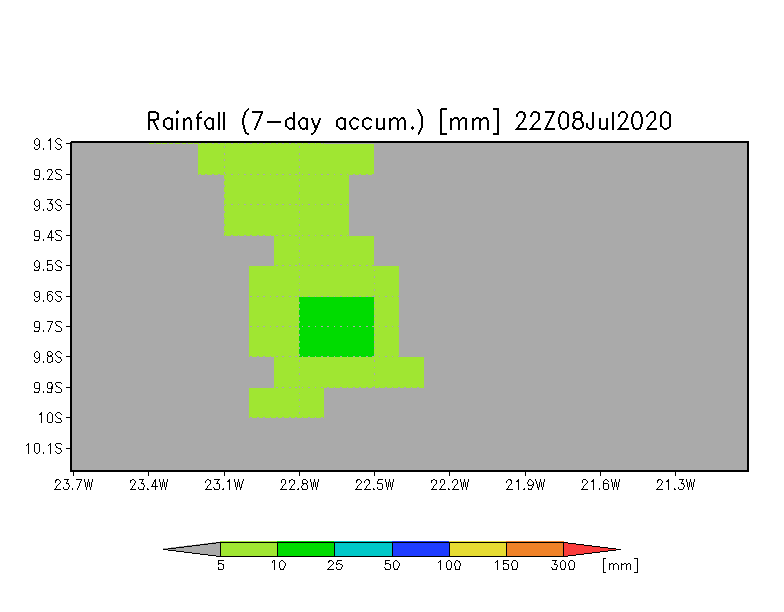 Rainfall (7-day accum.) [mm] 22Z08Jul2020

9.1S
9.2S
9.3S
9.4S
9.5S
9.6S
9.7S
9.8S
9.9S
10S
10.1S

23.7W 23.4W 23.1W 22.8W 22.5W 22.2W 21.9W 21.6W 21.3W

5 10 25 50 100 150 300 [mm]